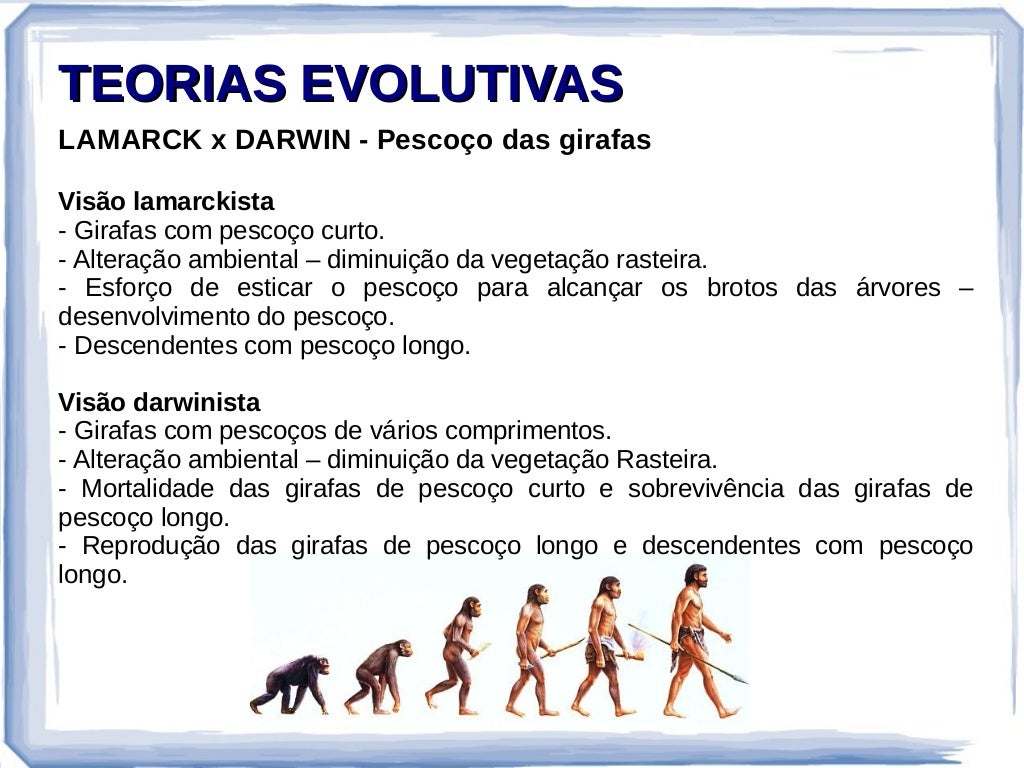 TEORIAS EVOLUTIVAS

LAMARCK x DARWIN - Pescoço das girafas

Visão lamarckista
- Girafas com pescoço curto.
- Alteração ambiental – diminuição da vegetação rasteira.
- Esforço de esticar o pescoço para alcançar os brotos das árvores – desenvolvimento do pescoço.
- Descendentes com pescoço longo.

Visão darwinista
- Girafas com pescoços de vários comprimentos.
- Alteração ambiental – diminuição da vegetação Rasteira.
- Mortalidade das girafas de pescoço curto e sobrevivência das girafas de pescoço longo.
- Reprodução das girafas de pescoço longo e descendentes com pescoço longo.